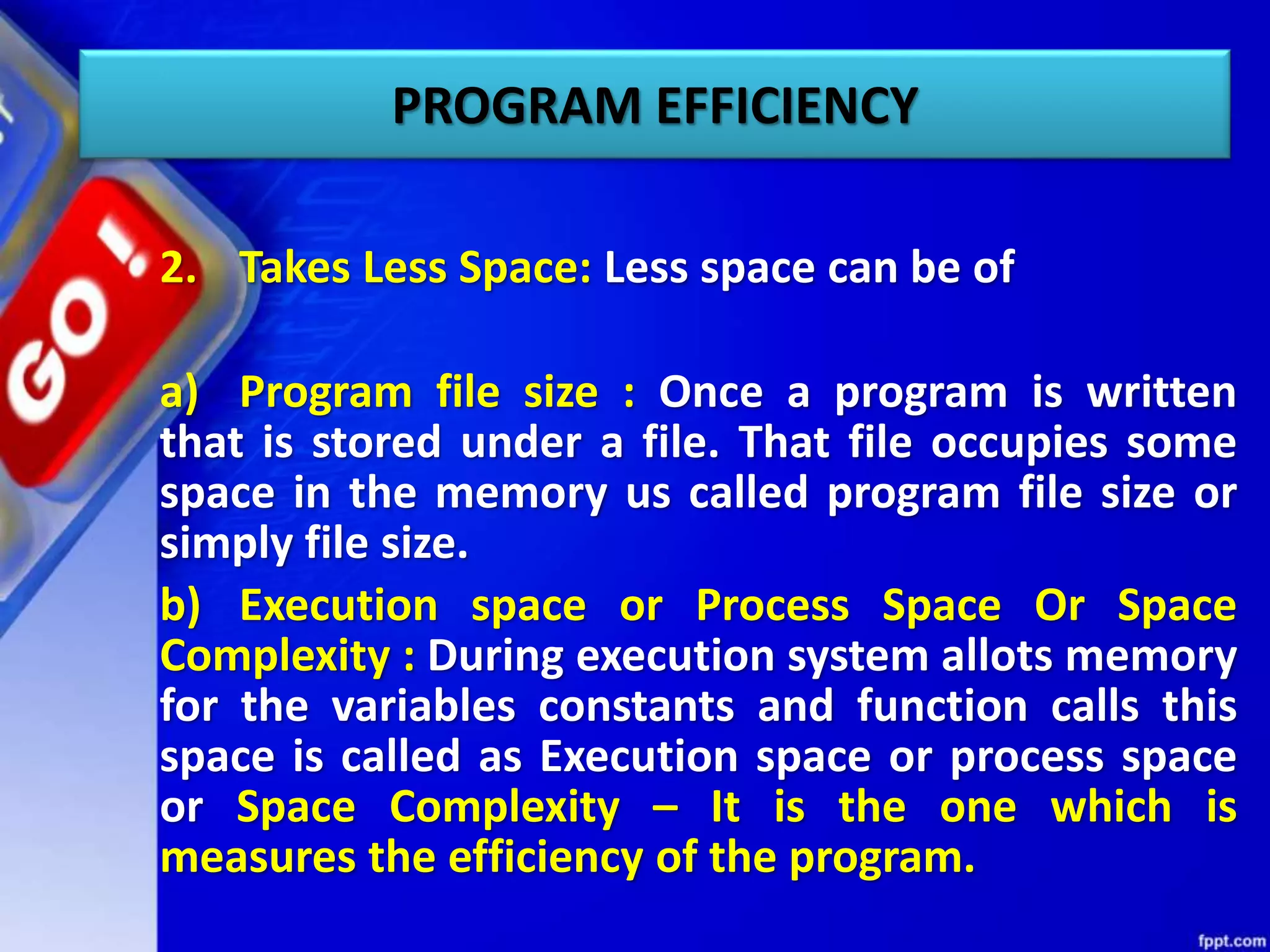 PROGRAM EFFICIENCY

GO!

2. Takes Less Space: Less space can be of

a) Program file size : Once a program is written that is stored under a file. That file occupies some space in the memory us called program file size or simply file size.

b) Execution space or Process Space Or Space Complexity : During execution system allots memory for the variables constants and function calls this space is called as Execution space or process space or Space Complexity – It is the one which is measures the efficiency of the program.

fppt.com